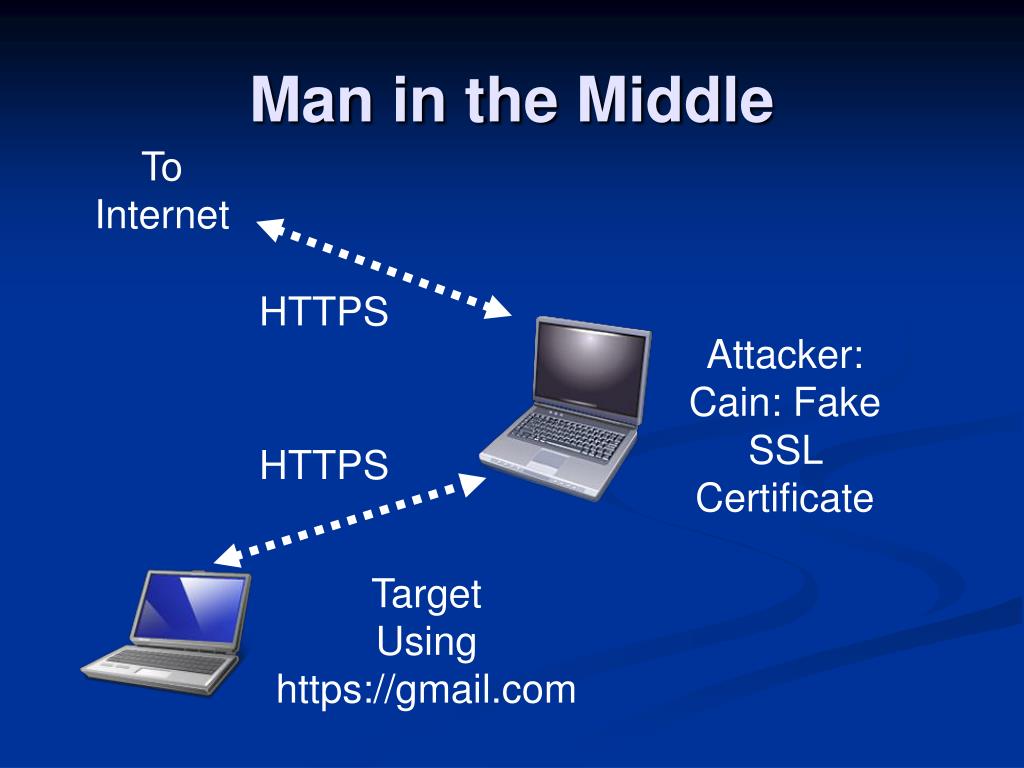 Man in the Middle

To Internet

HTTPS

Attacker: Cain: Fake SSL Certificate

HTTPS

Target Using https://gmail.com